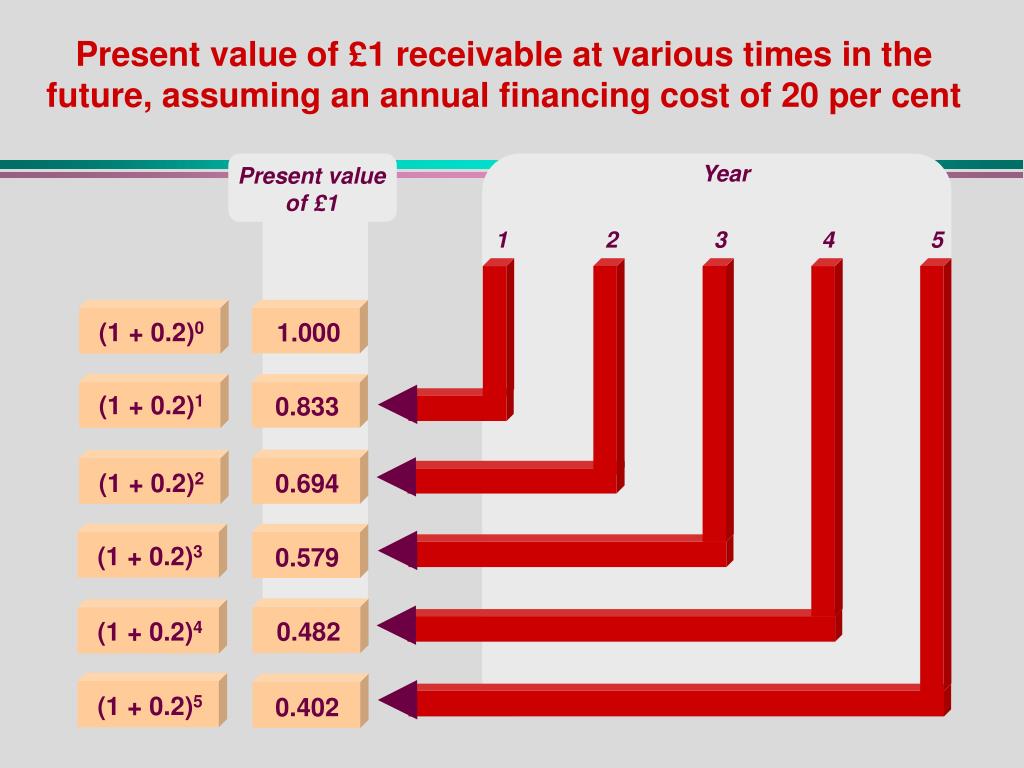 Present value of £1 receivable at various times in the future, assuming an annual financing cost of 20 per cent

Present value of £1

Year

1 2 3 4 5

$(1 + 0.2)^0$ 1.000

$(1 + 0.2)^1$ 0.833

$(1 + 0.2)^2$ 0.694

$(1 + 0.2)^3$ 0.579

$(1 + 0.2)^4$ 0.482

$(1 + 0.2)^5$ 0.402